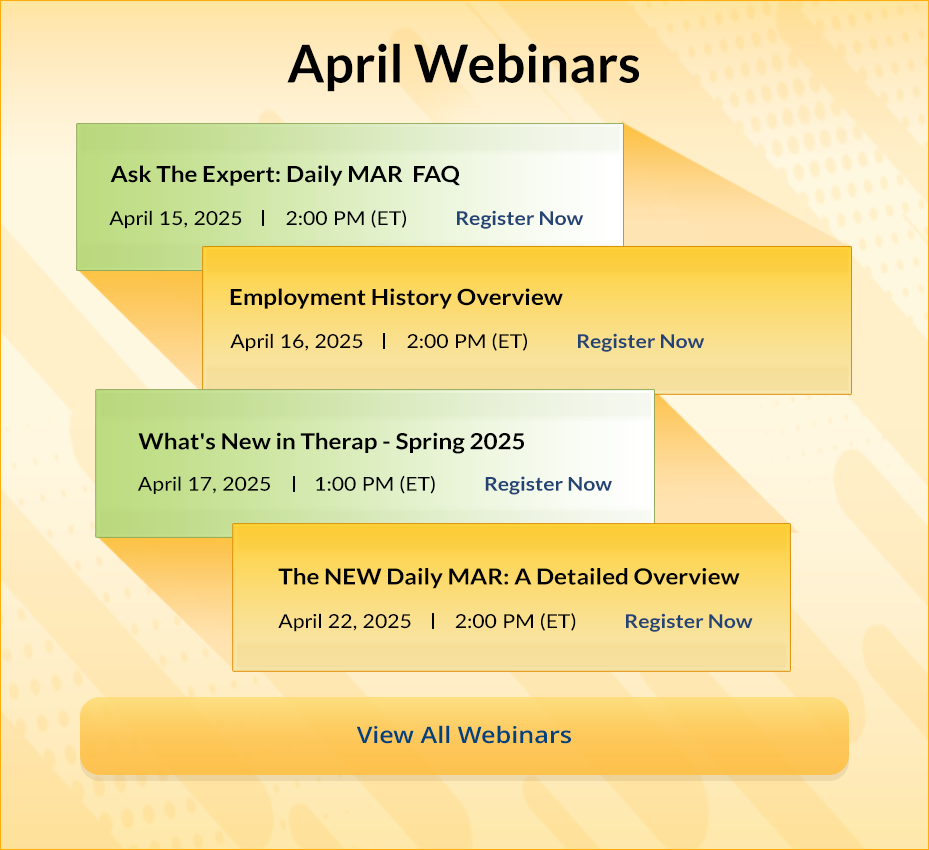 April Webinars

Ask The Expert: Daily MAR FAQ
April 15, 2025 | 2:00 PM (ET) Register Now

Employment History Overview
April 16, 2025 | 2:00 PM (ET) Register Now

What's New in Therap - Spring 2025
April 17, 2025 | 1:00 PM (ET) Register Now

The NEW Daily MAR: A Detailed Overview
April 22, 2025 | 2:00 PM (ET) Register Now

View All Webinars